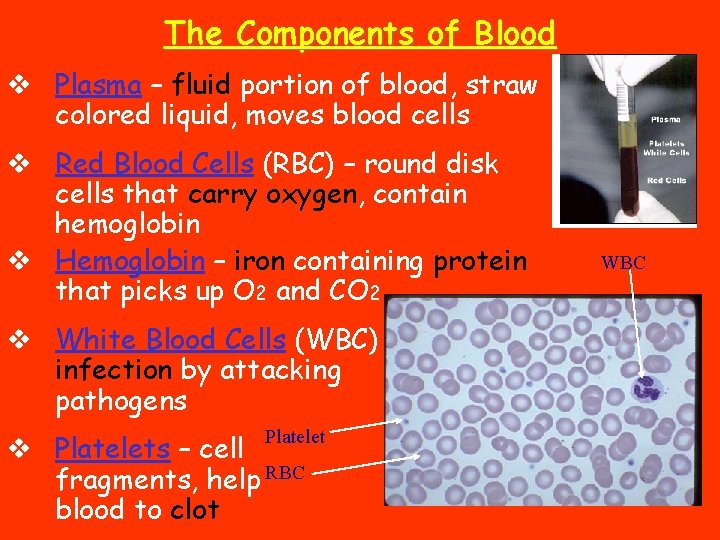 The Components of Blood

❖ Plasma – fluid portion of blood, straw colored liquid, moves blood cells

❖ Red Blood Cells (RBC) – round disk cells that carry oxygen, contain hemoglobin

❖ Hemoglobin – iron containing protein that picks up $O_2$ and $CO_2$

❖ White Blood Cells (WBC) infection by attacking pathogens

❖ Platelets – cell fragments, help blood to clot

Plasma
Platelets
White Cells
Red Cells

WBC
Platelet
RBC